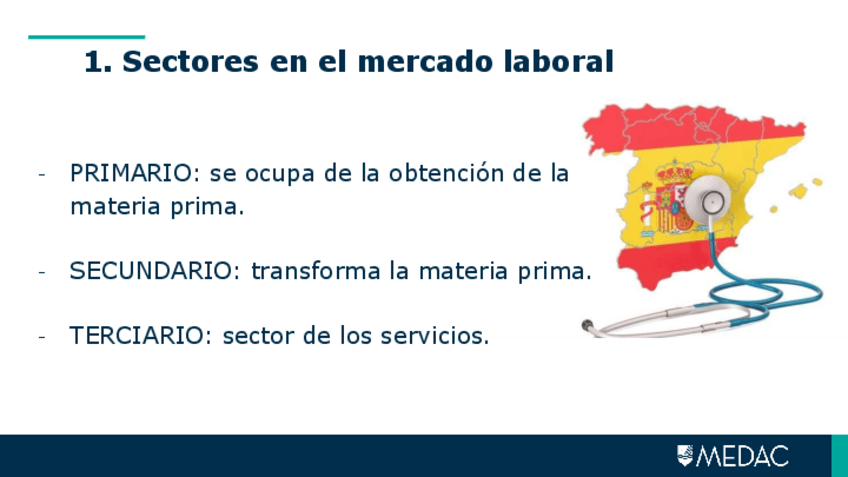 1. Sectores en el mercado laboral

- PRIMARIO: se ocupa de la obtención de la materia prima.

- SECUNDARIO: transforma la materia prima.

- TERCIARIO: sector de los servicios.

MEDAC